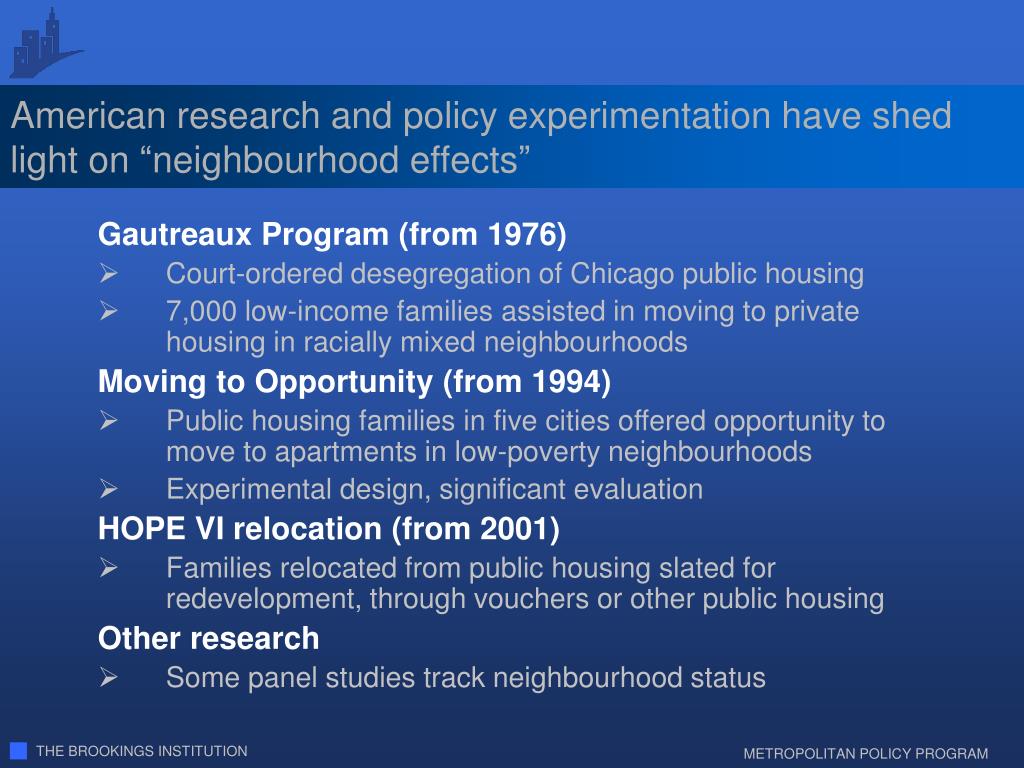 American research and policy experimentation have shed light on “neighbourhood effects”

Gautreaux Program (from 1976)
➢ Court-ordered desegregation of Chicago public housing
➢ 7,000 low-income families assisted in moving to private housing in racially mixed neighbourhoods

Moving to Opportunity (from 1994)
➢ Public housing families in five cities offered opportunity to move to apartments in low-poverty neighbourhoods
➢ Experimental design, significant evaluation

HOPE VI relocation (from 2001)
➢ Families relocated from public housing slated for redevelopment, through vouchers or other public housing

Other research
➢ Some panel studies track neighbourhood status

THE BROOKINGS INSTITUTION

METROPOLITAN POLICY PROGRAM